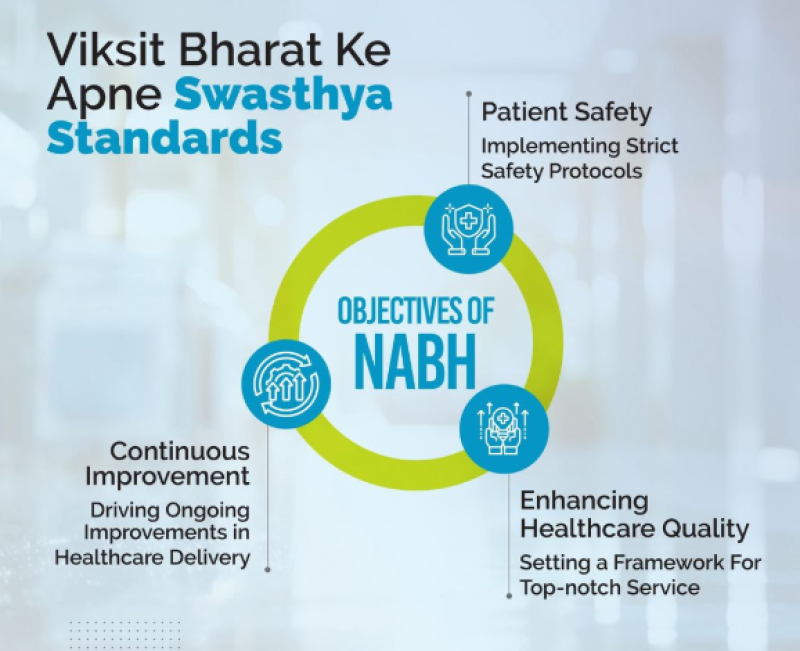 Viksit Bharat Ke Apne Swasthya Standards

Patient Safety
Implementing Strict Safety Protocols

OBJECTIVES OF NABH

Continuous Improvement
Driving Ongoing Improvements in Healthcare Delivery

Enhancing Healthcare Quality
Setting a Framework For Top-notch Service